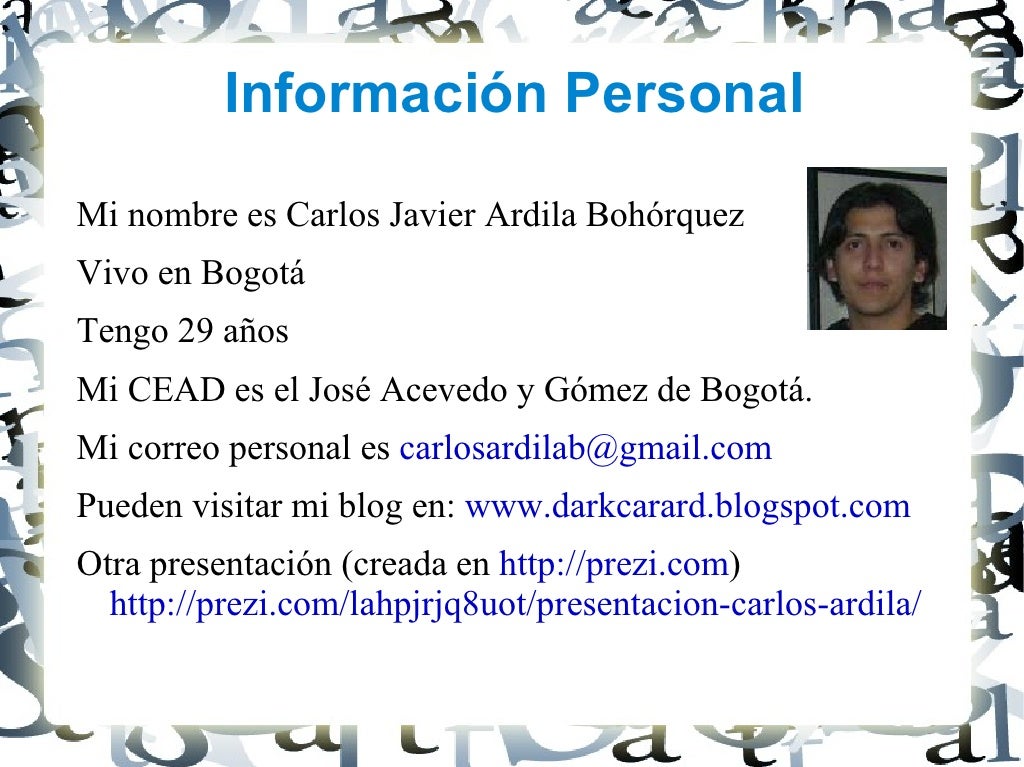 Información Personal

Mi nombre es Carlos Javier Ardila Bohórquez

Vivo en Bogotá

Tengo 29 años

Mi CEAD es el José Acevedo y Gómez de Bogotá.

Mi correo personal es carlosardilab@gmail.com

Pueden visitar mi blog en: www.darkcarard.blogspot.com

Otra presentación (creada en http://prezi.com) http://prezi.com/lahpjrjq8uot/presentacion-carlos-ardila/